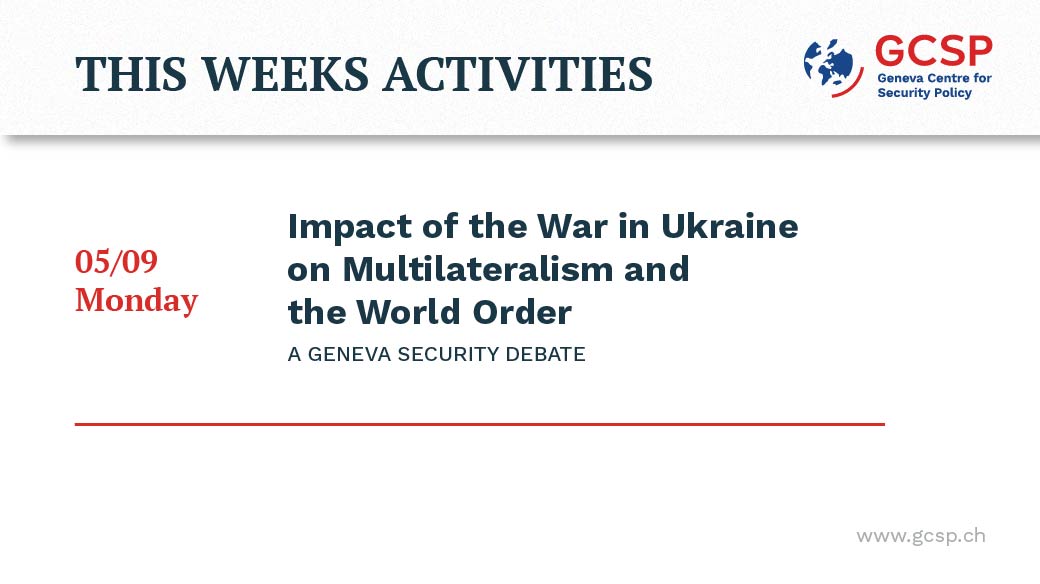 THIS WEEKS ACTIVITIES

GCSP
Geneva Centre for Security Policy

05/09
Monday

Impact of the War in Ukraine on Multilateralism and the World Order

A GENEVA SECURITY DEBATE

www.gcsp.ch